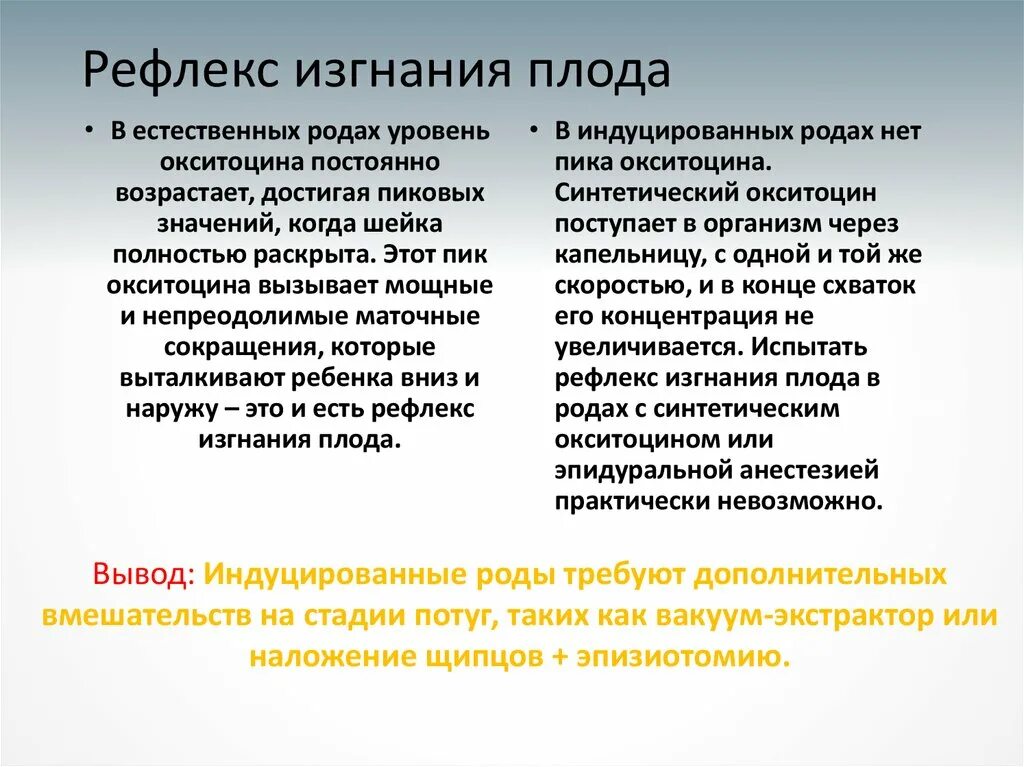 Рефлекс изгнания плода

• В естественных родах уровень окситоцина постоянно возрастает, достигая пиковых значений, когда шейка полностью раскрыта. Этот пик окситоцина вызывает мощные и непреодолимые маточные сокращения, которые выталкивают ребенка вниз и наружу – это и есть рефлекс изгнания плода.

• В индуцированных родах нет пика окситоцина. Синтетический окситоцин поступает в организм через капельницу, с одной и той же скоростью, и в конце схваток его концентрация не увеличивается. Испытать рефлекс изгнания плода в родах с синтетическим окситоцином или эпидуральной анестезией практически невозможно.

Вывод: Индуцированные роды требуют дополнительных вмешательств на стадии потуг, таких как вакуум-экстрактор или наложение щипцов + эпизиотомию.